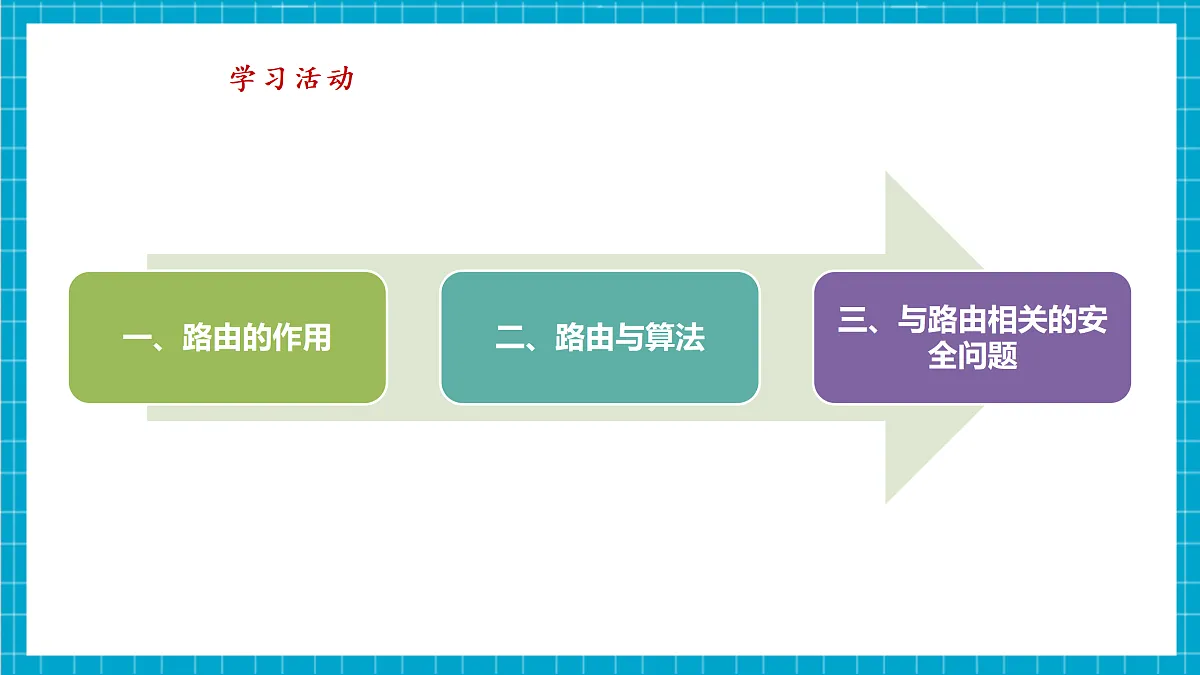 学习活动

一、路由的作用

二、路由与算法

三、与路由相关的安全问题